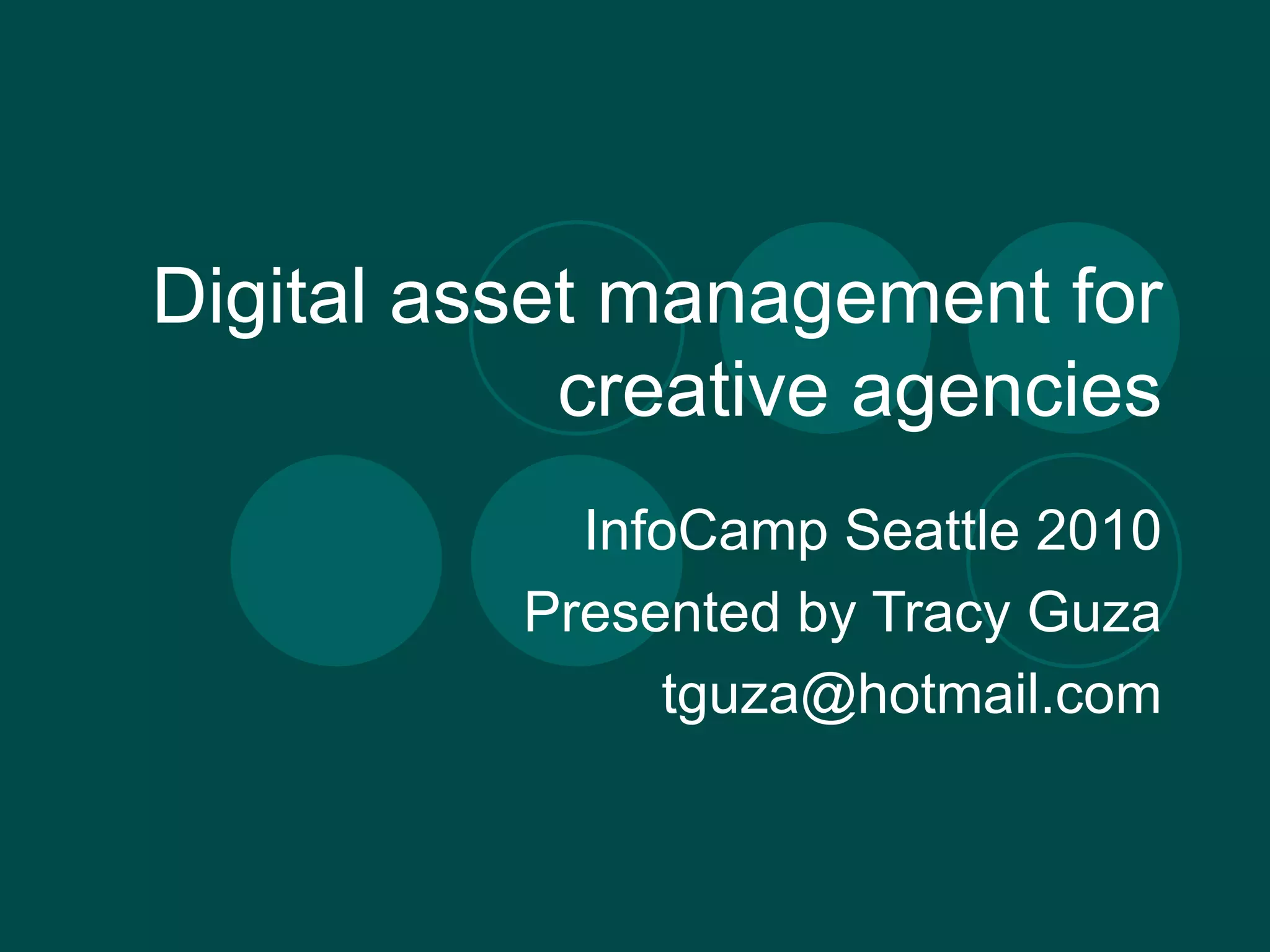 Digital asset management for creative agencies

InfoCamp Seattle 2010
Presented by Tracy Guza
tguza@hotmail.com